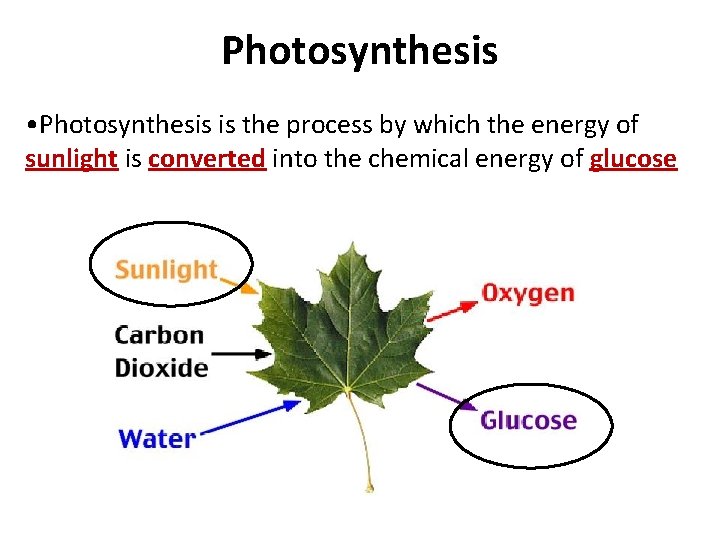 Photosynthesis

•Photosynthesis is the process by which the energy of sunlight is converted into the chemical energy of glucose

Sunlight

Carbon Dioxide

Water

Oxygen

Glucose